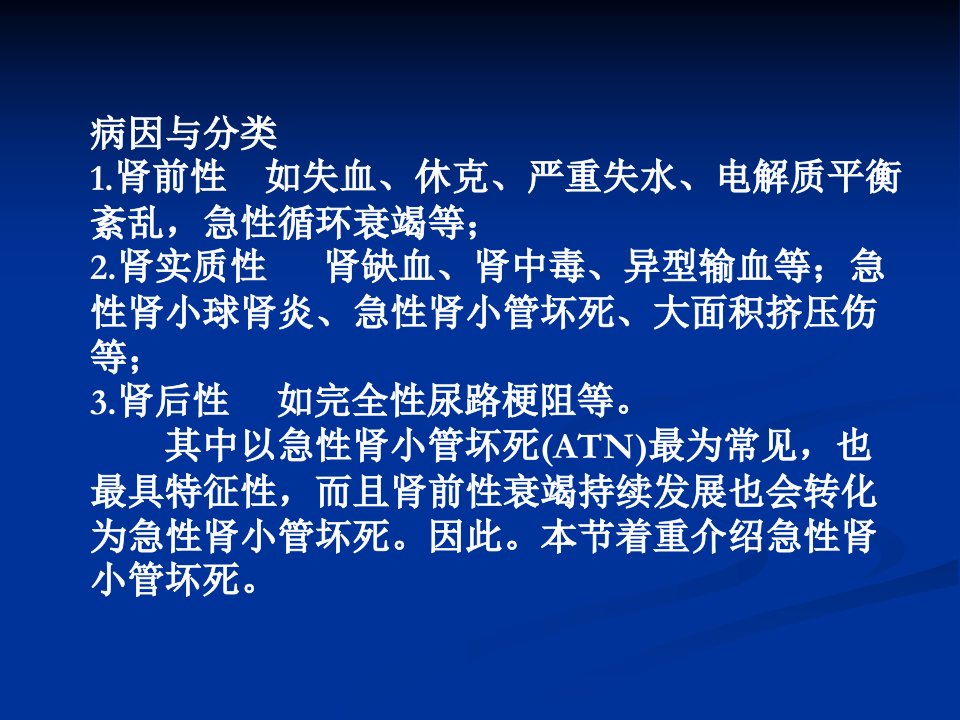 病因与分类
1.肾前性　如失血、休克、严重失水、电解质平衡紊乱，急性循环衰竭等；
2.肾实质性　　肾缺血、肾中毒、异型输血等；急性肾小球肾炎、急性肾小管坏死、大面积挤压伤等；
3.肾后性　如完全性尿路梗阻等。
其中以急性肾小管坏死(ATN)最为常见，也最具特征性，而且肾前性衰竭持续发展也会转化为急性肾小管坏死。因此。本节着重介绍急性肾小管坏死。